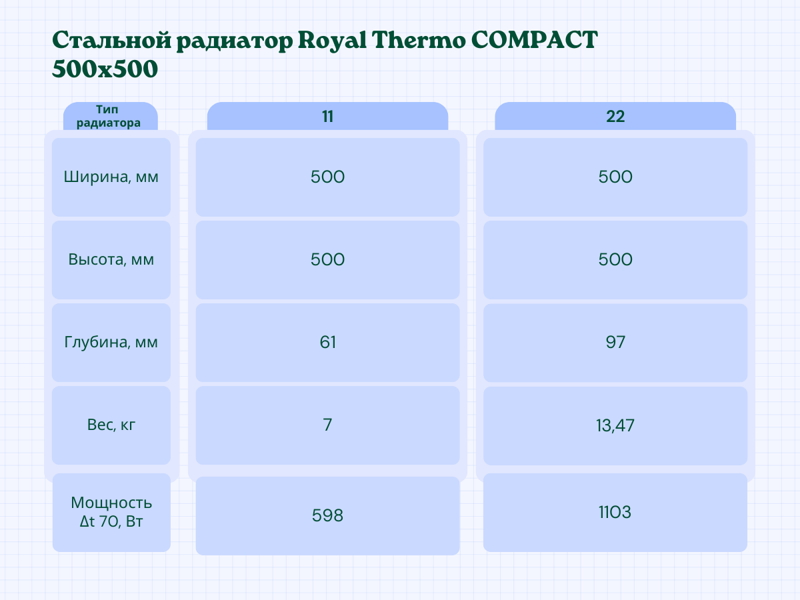 Стальной радиатор Royal Thermo COMPACT 500x500

| Тип радиатора | 11 | 22 |
|---|---|---|
| Ширина, мм | 500 | 500 |
| Высота, мм | 500 | 500 |
| Глубина, мм | 61 | 97 |
| Вес, кг | 7 | 13,47 |
| Мощность Δt 70, Вт | 598 | 1103 |